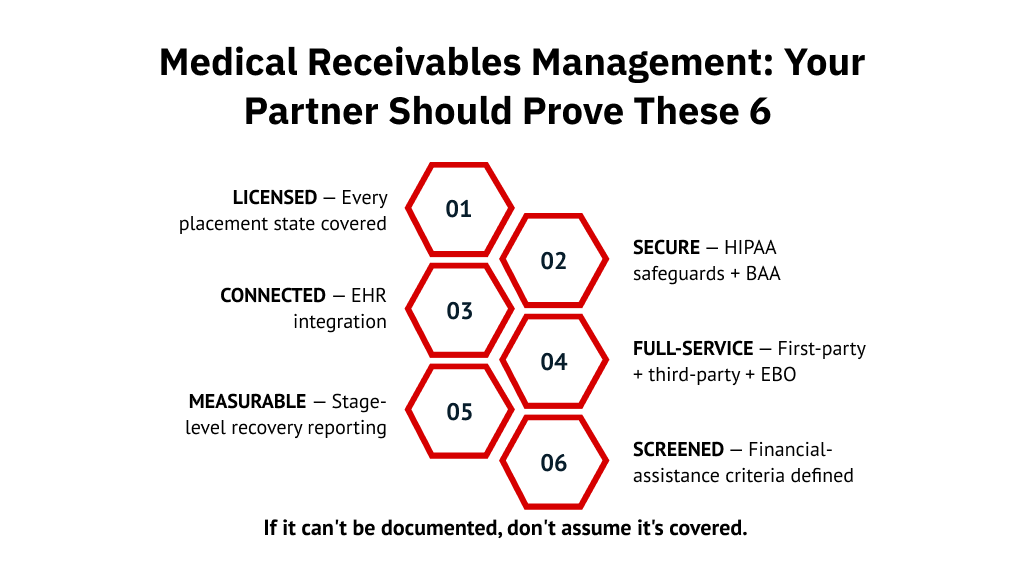 Medical Receivables Management: Your Partner Should Prove These 6

LICENSED — Every placement state covered

01

02

SECURE — HIPAA safeguards + BAA

CONNECTED — EHR integration

03

04

FULL-SERVICE — First-party + third-party + EBO

MEASURABLE — Stage-level recovery reporting

05

06

SCREENED — Financial-assistance criteria defined

If it can't be documented, don't assume it's covered.